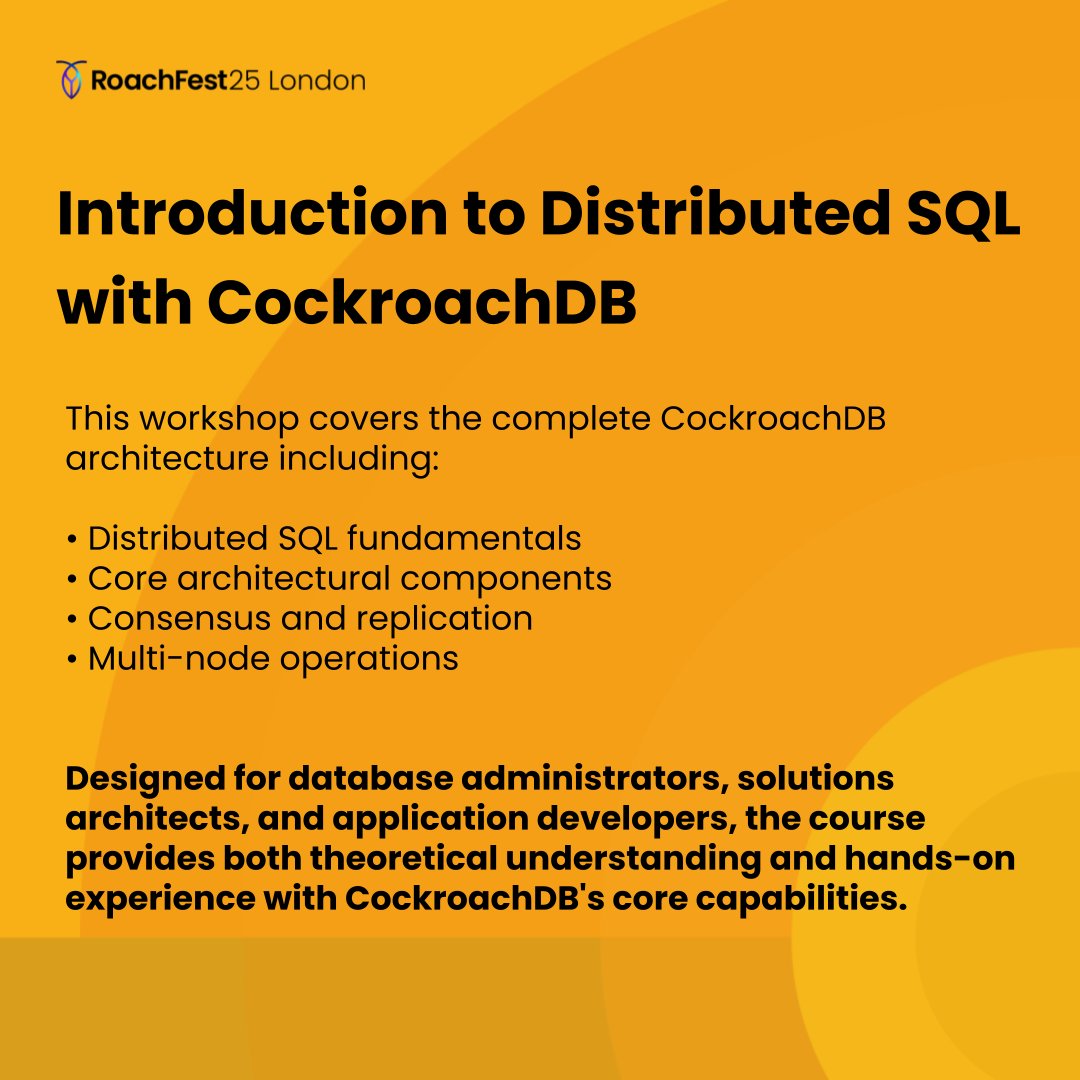 RoachFest25 London

Introduction to Distributed SQL with CockroachDB

This workshop covers the complete CockroachDB architecture including:

• Distributed SQL fundamentals
• Core architectural components
• Consensus and replication
• Multi-node operations

Designed for database administrators, solutions architects, and application developers, the course provides both theoretical understanding and hands-on experience with CockroachDB's core capabilities.